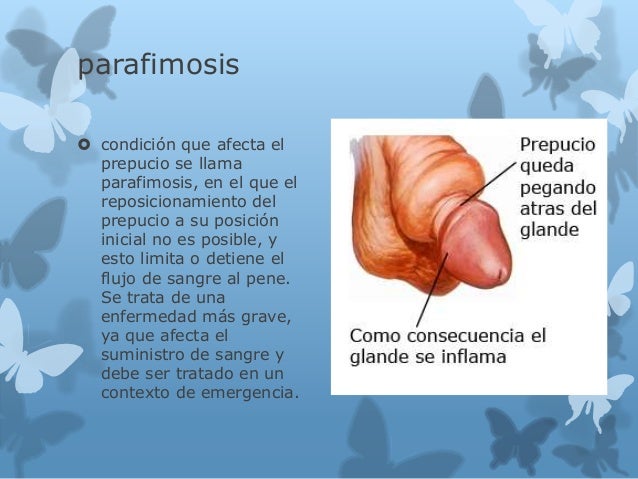 parafimosis

condición que afecta el prepucio se llama parafimosis, en el que el reposicionamiento del prepucio a su posición inicial no es posible, y esto limita o detiene el flujo de sangre al pene. Se trata de una enfermedad más grave, ya que afecta el suministro de sangre y debe ser tratado en un contexto de emergencia.

Prepucio queda pegando atras del glande

Como consecuencia el glande se inflama